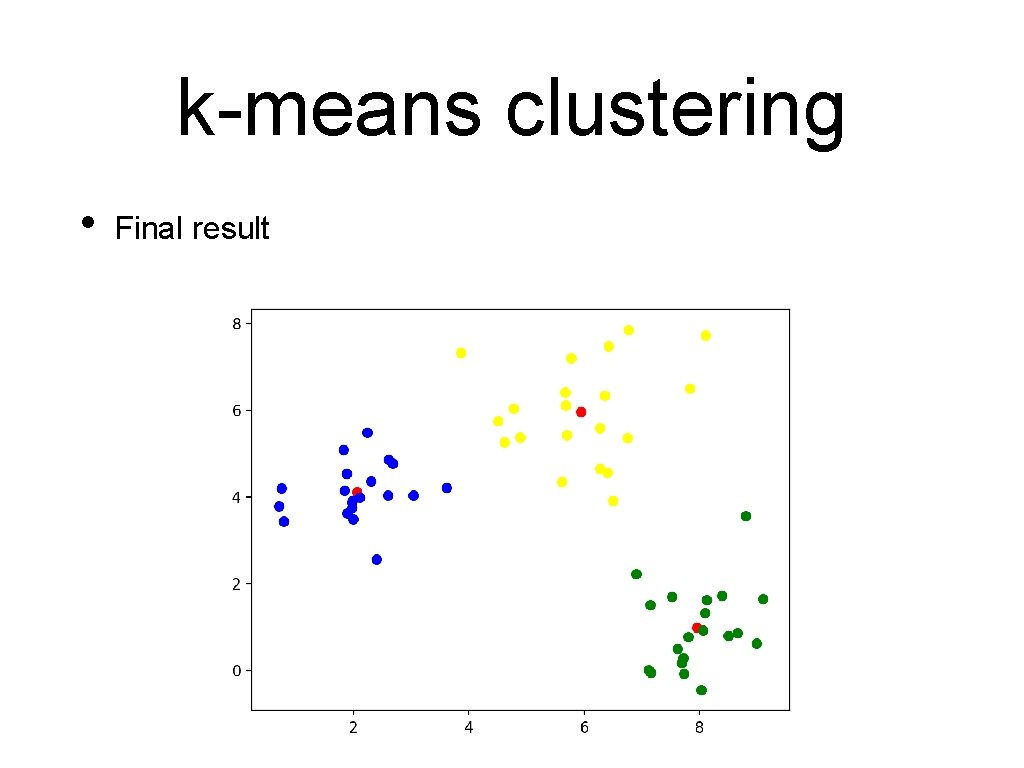 k-means clustering

• Final result

8
6
4
2
0
2
4
6
8